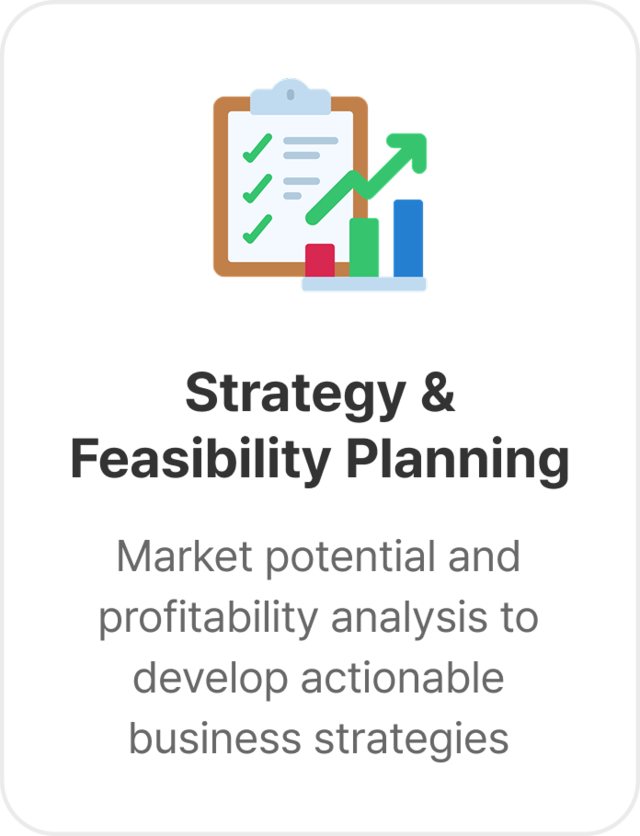 Strategy & Feasibility Planning

Market potential and profitability analysis to develop actionable business strategies